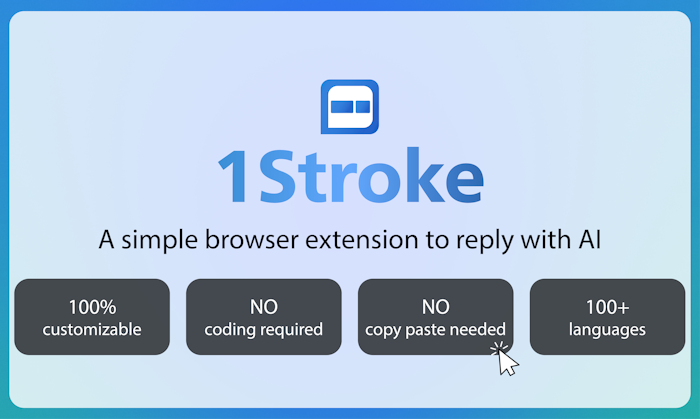 1Stroke

A simple browser extension to reply with AI

100% customizable

NO coding required

NO copy paste needed

100+ languages